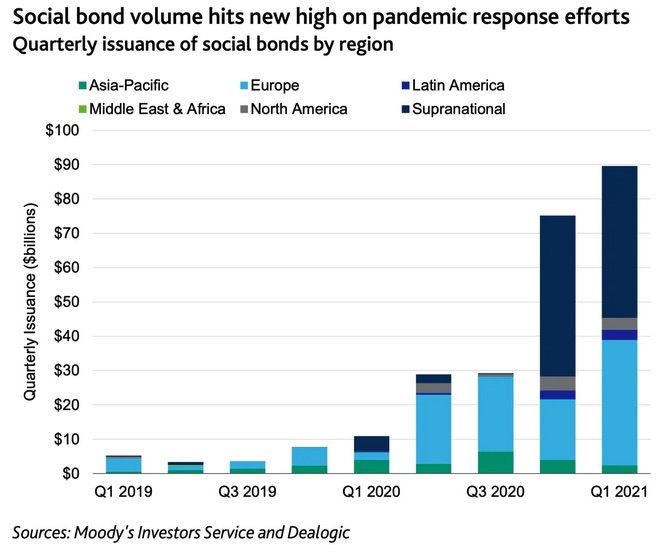 Social bond volume hits new high on pandemic response efforts
Quarterly issuance of social bonds by region

Asia-Pacific
Europe
Latin America
Middle East & Africa
North America
Supranational

Quarterly Issuance ($billions)

$100
$90
$80
$70
$60
$50
$40
$30
$20
$10
$0

Q1 2019
Q3 2019
Q1 2020
Q3 2020
Q1 2021

Sources: Moody's Investors Service and Dealogic